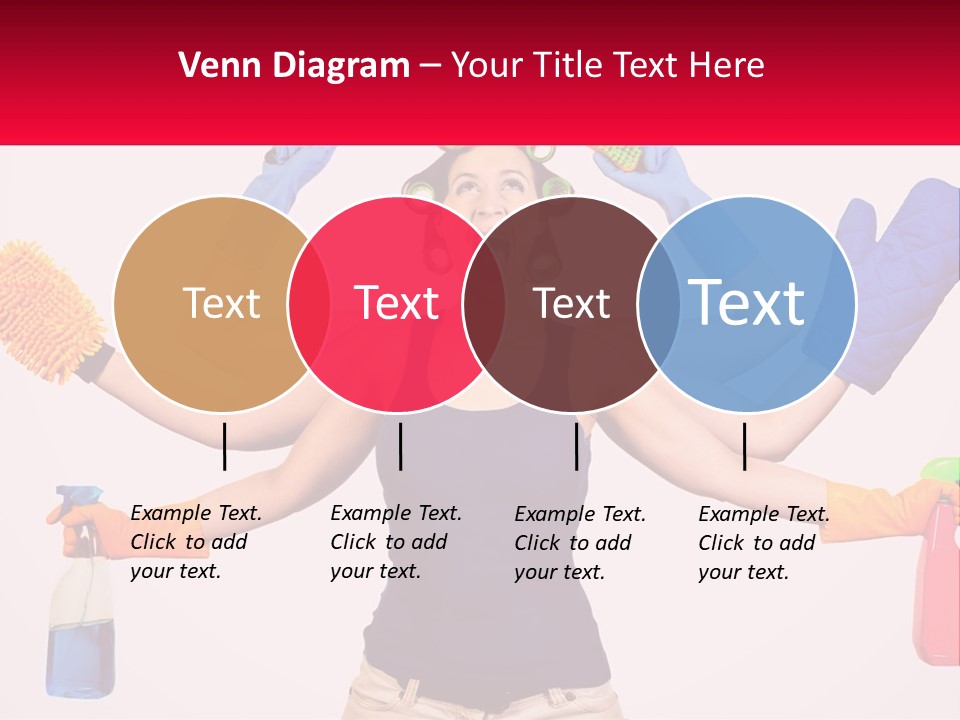 Venn Diagram – Your Title Text Here

Text

Text

Text

Text

Example Text. Click to add your text.

Example Text. Click to add your text.

Example Text. Click to add your text.

Example Text. Click to add your text.